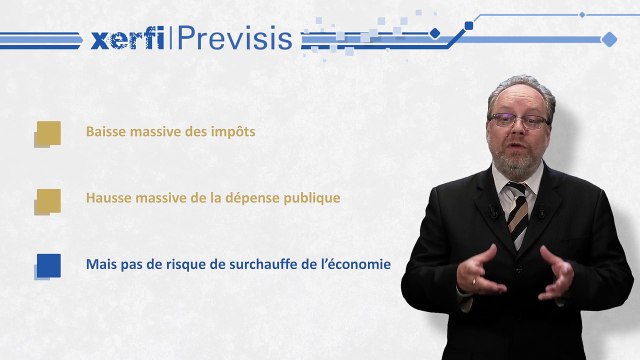 xerfi|Previsis

Baisse massive des impôts

Hausse massive de la dépense publique

Mais pas de risque de surchauffe de l'économie